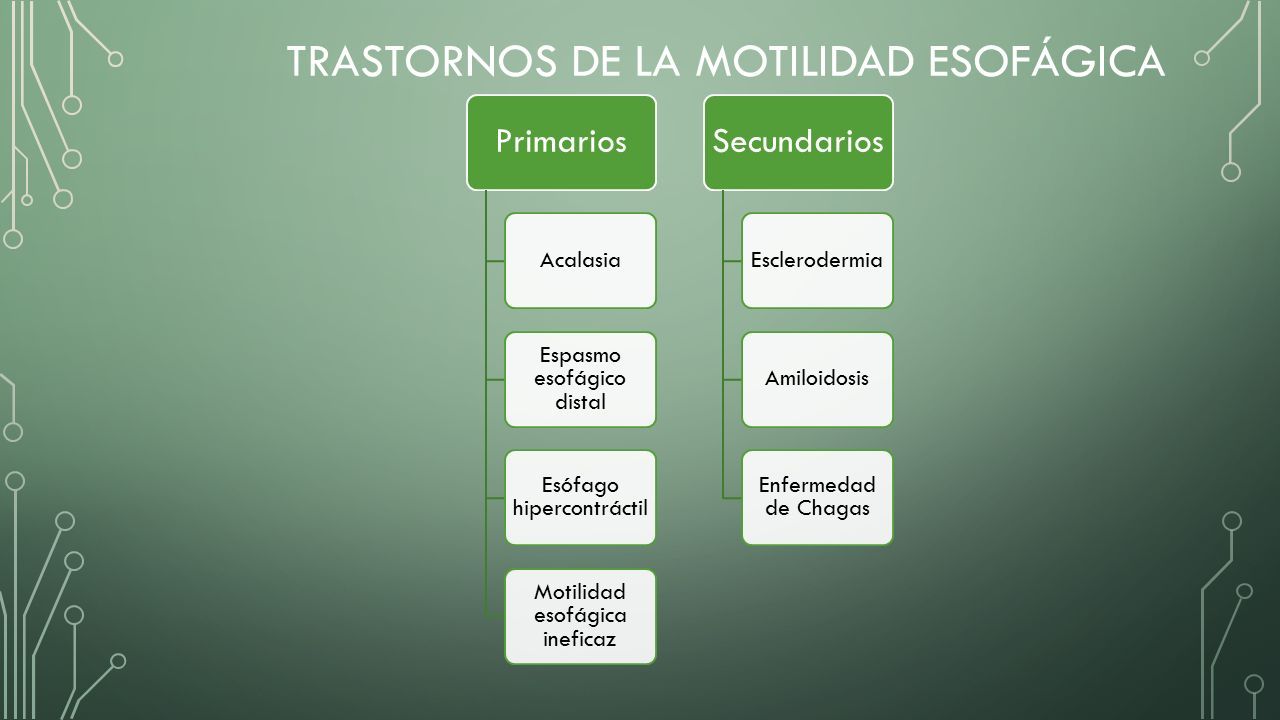 TRASTORNOS DE LA MOTILIDAD ESOFÁGICA

Primarios

Acalasia

Espasmo esofágico distal

Esófago hipercontráctil

Motilidad esofágica ineficaz

Secundarios

Esclerodermia

Amiloidosis

Enfermedad de Chagas